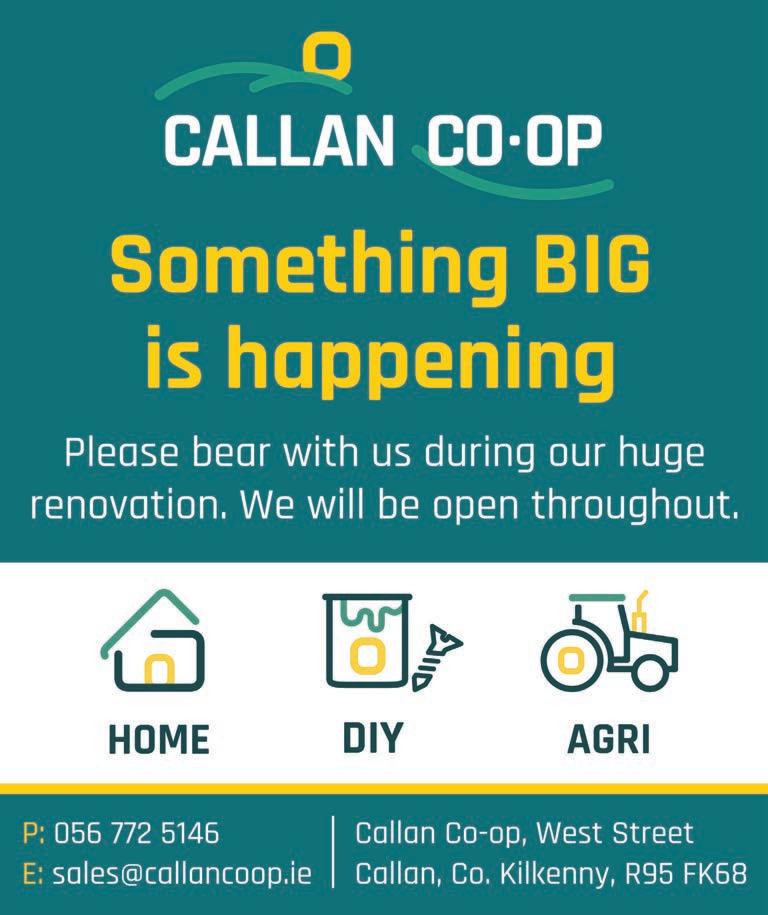 CALLAN CO·OP

Something BIG is happening

Please bear with us during our huge renovation. We will be open throughout.

HOME

DIY

AGRI

P: 056 772 5146
E: sales@callancoop.ie

Callan Co-op, West Street
Callan, Co. Kilkenny, R95 FK68